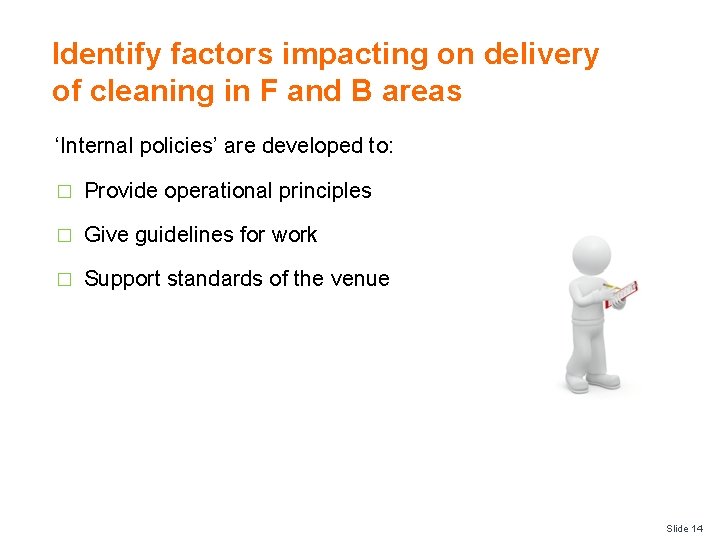 Identify factors impacting on delivery of cleaning in F and B areas

‘Internal policies’ are developed to:

□ Provide operational principles

□ Give guidelines for work

□ Support standards of the venue

Slide 14